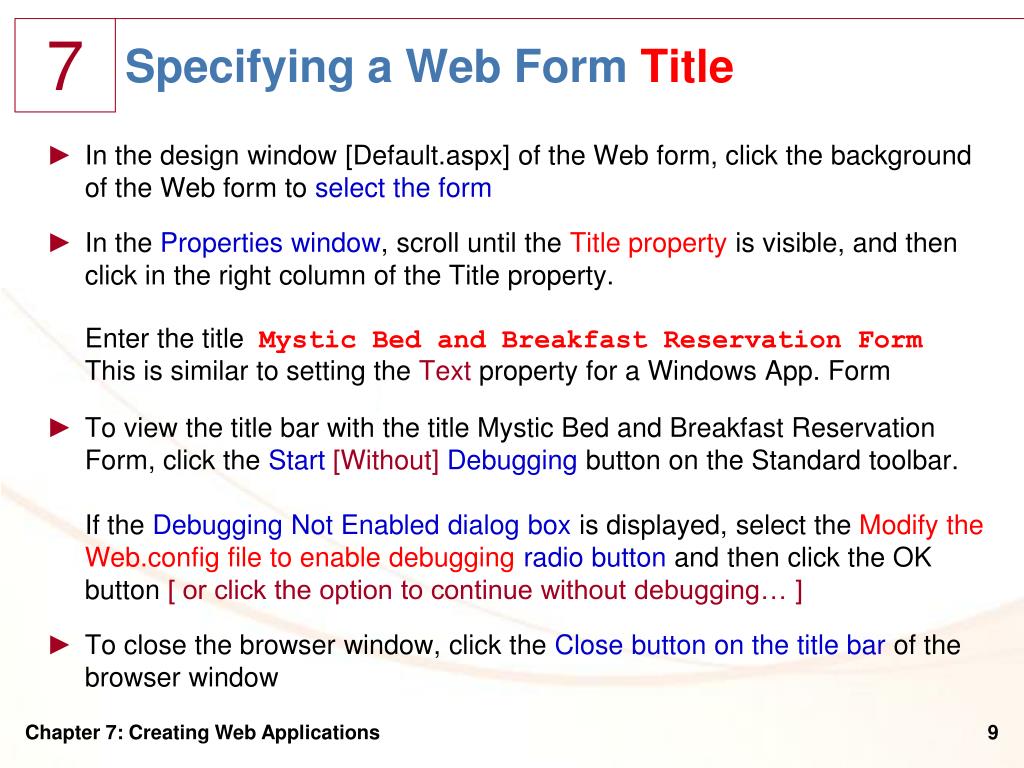 7

Specifying a Web Form Title

► In the design window [Default.aspx] of the Web form, click the background of the Web form to select the form

► In the Properties window, scroll until the Title property is visible, and then click in the right column of the Title property.

Enter the title Mystic Bed and Breakfast Reservation Form
This is similar to setting the Text property for a Windows App. Form

► To view the title bar with the title Mystic Bed and Breakfast Reservation Form, click the Start [Without] Debugging button on the Standard toolbar.

If the Debugging Not Enabled dialog box is displayed, select the Modify the Web.config file to enable debugging radio button and then click the OK button [ or click the option to continue without debugging… ]

► To close the browser window, click the Close button on the title bar of the browser window

Chapter 7: Creating Web Applications

9